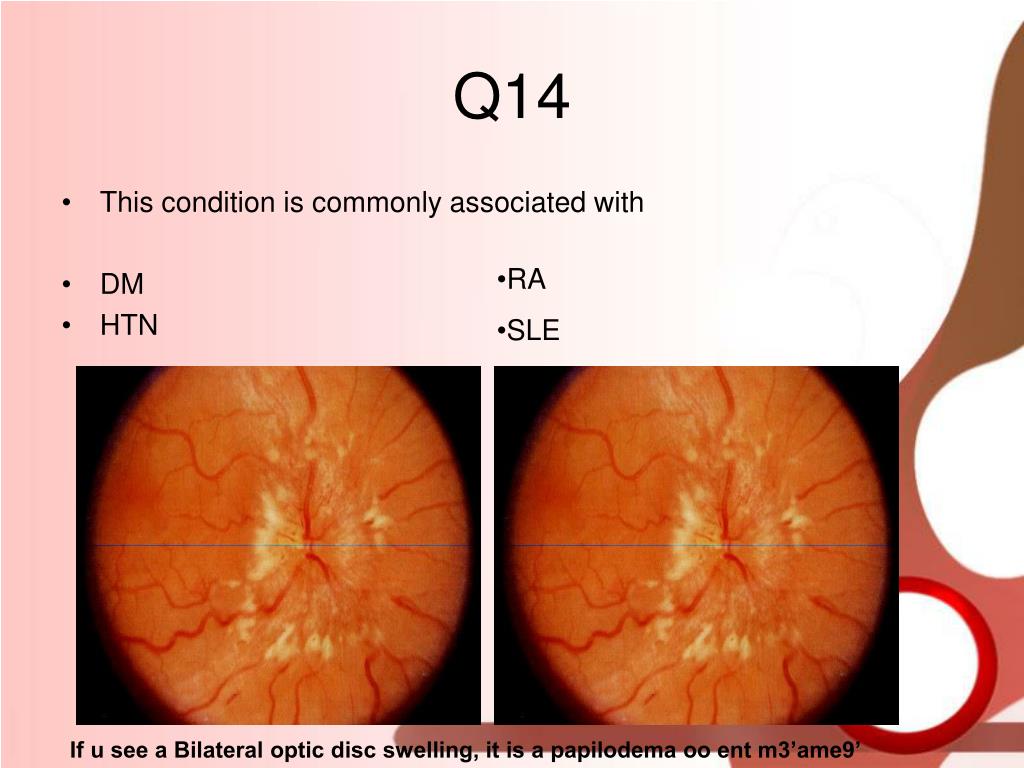 Q14

• This condition is commonly associated with

• DM
• HTN

•RA
•SLE

If u see a Bilateral optic disc swelling, it is a papilodema oo ent m3’ame9’